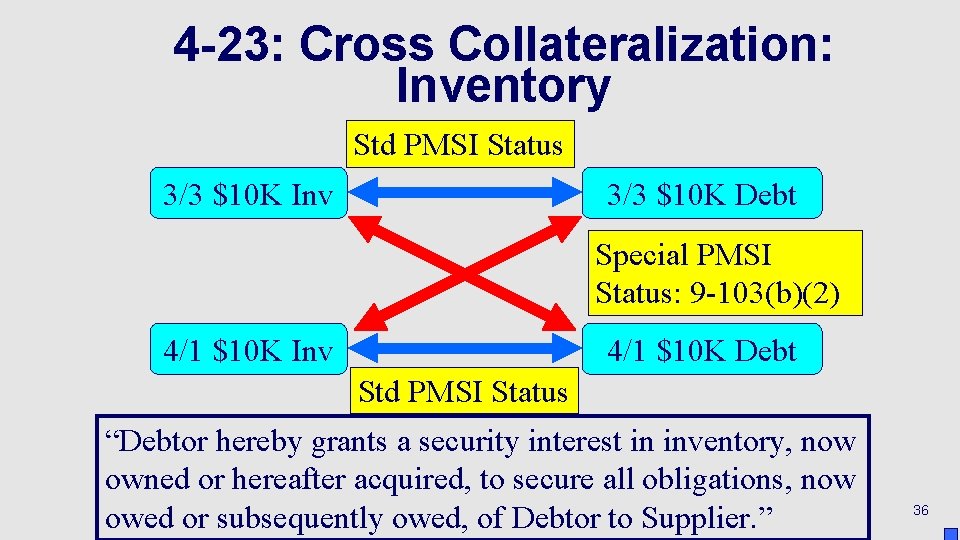 4-23: Cross Collateralization: Inventory

Std PMSI Status

3/3 \$10K Inv

3/3 \$10K Debt

Special PMSI Status: 9-103(b)(2)

4/1 \$10K Inv

4/1 \$10K Debt

Std PMSI Status

“Debtor hereby grants a security interest in inventory, now owned or hereafter acquired, to secure all obligations, now owed or subsequently owed, of Debtor to Supplier.”

36